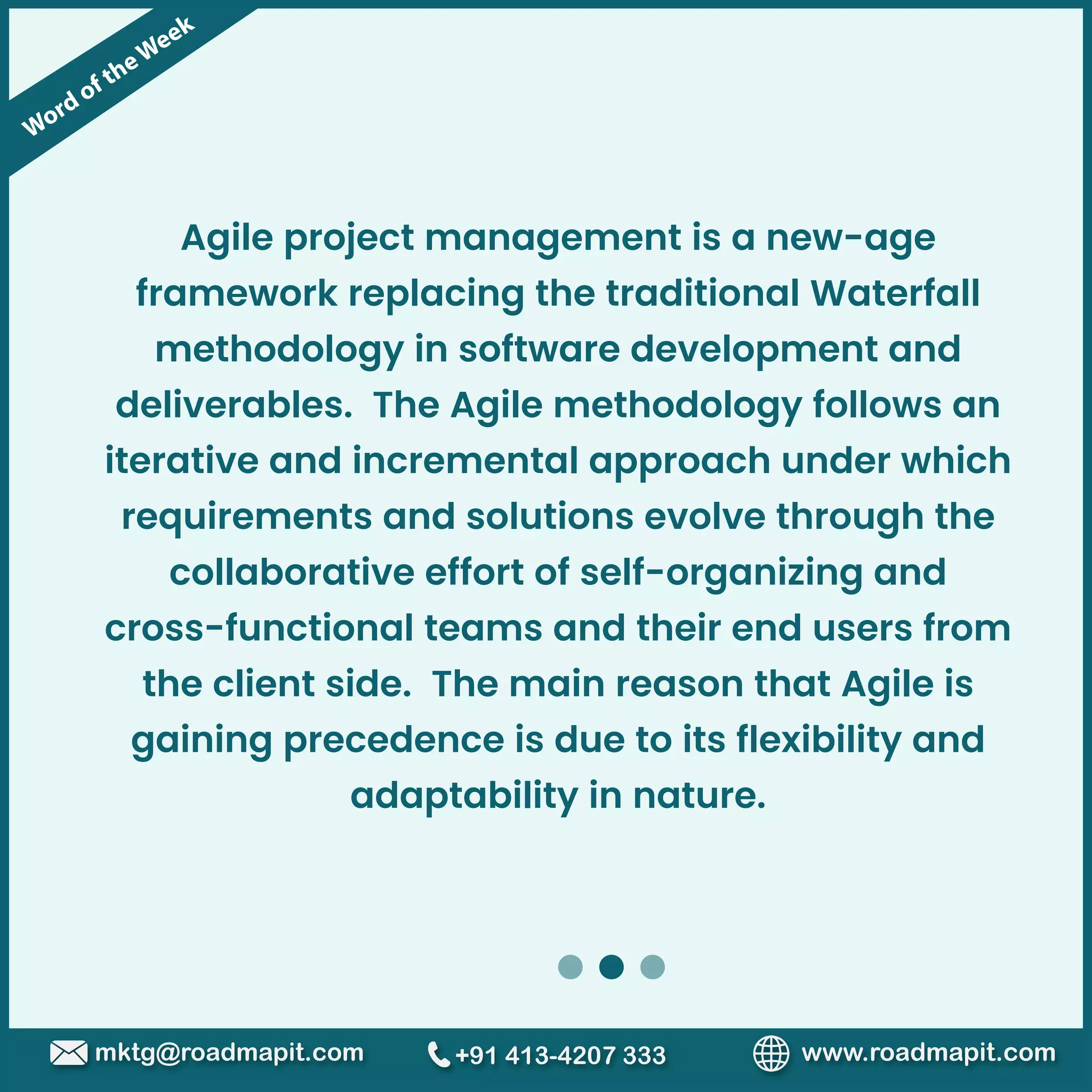 Word of the Week

Agile project management is a new-age framework replacing the traditional Waterfall methodology in software development and deliverables.  The Agile methodology follows an iterative and incremental approach under which requirements and solutions evolve through the collaborative effort of self-organizing and cross-functional teams and their end users from the client side.  The main reason that Agile is gaining precedence is due to its flexibility and adaptability in nature.

mktg@roadmapit.com
+91 413-4207 333
www.roadmapit.com